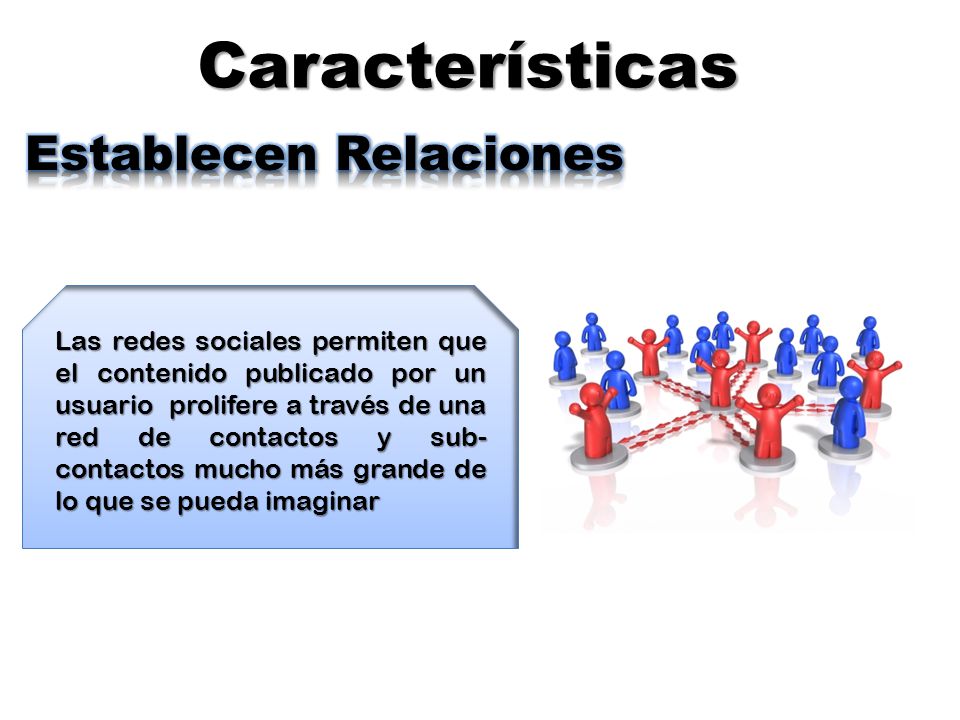 Características

Establecen Relaciones

Las redes sociales permiten que el contenido publicado por un usuario prolifere a través de una red de contactos y sub-contactos mucho más grande de lo que se pueda imaginar